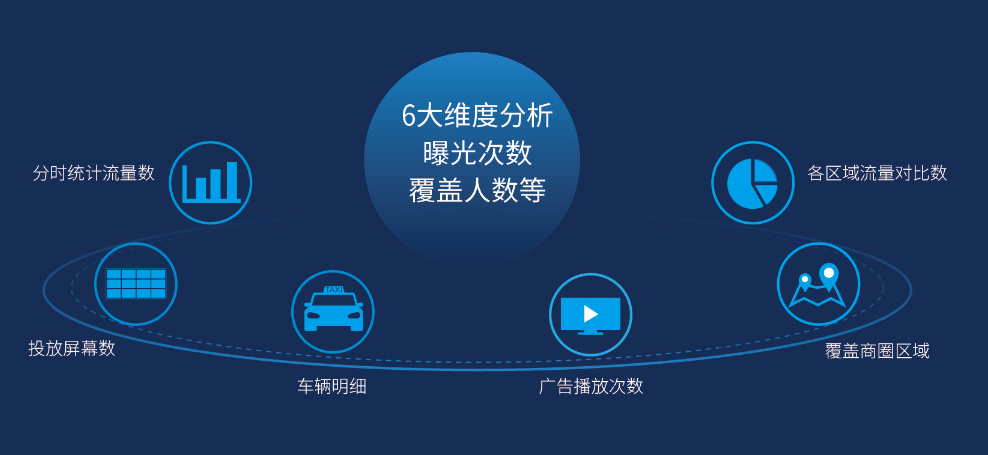 6大维度分析
曝光次数
覆盖人数等

分时统计流量数

各区域流量对比数

投放屏幕数

TAXI

车辆明细

广告播放次数

覆盖商圈区域